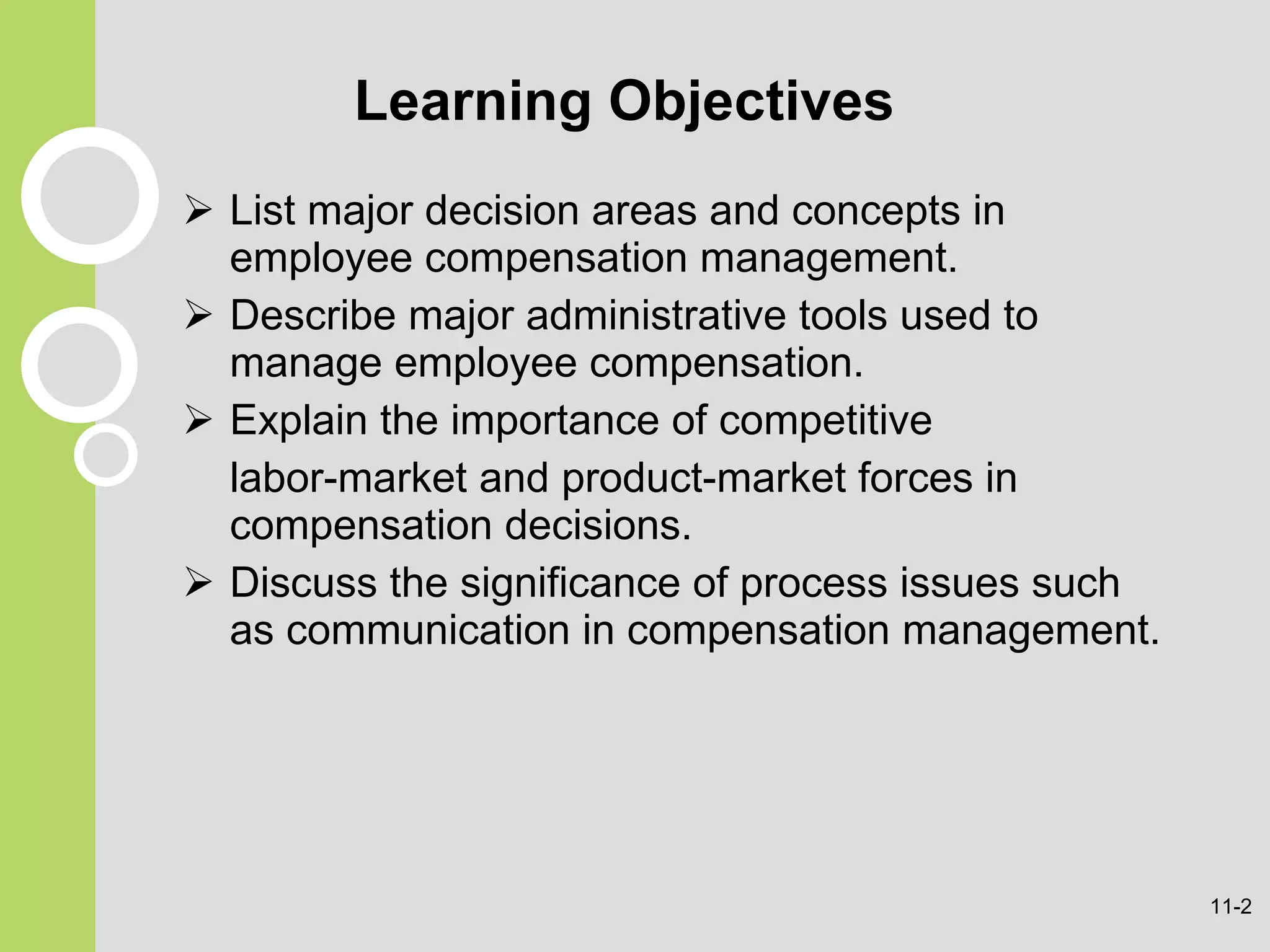 Learning Objectives

➢ List major decision areas and concepts in employee compensation management.

➢ Describe major administrative tools used to manage employee compensation.

➢ Explain the importance of competitive labor-market and product-market forces in compensation decisions.

➢ Discuss the significance of process issues such as communication in compensation management.

11-2